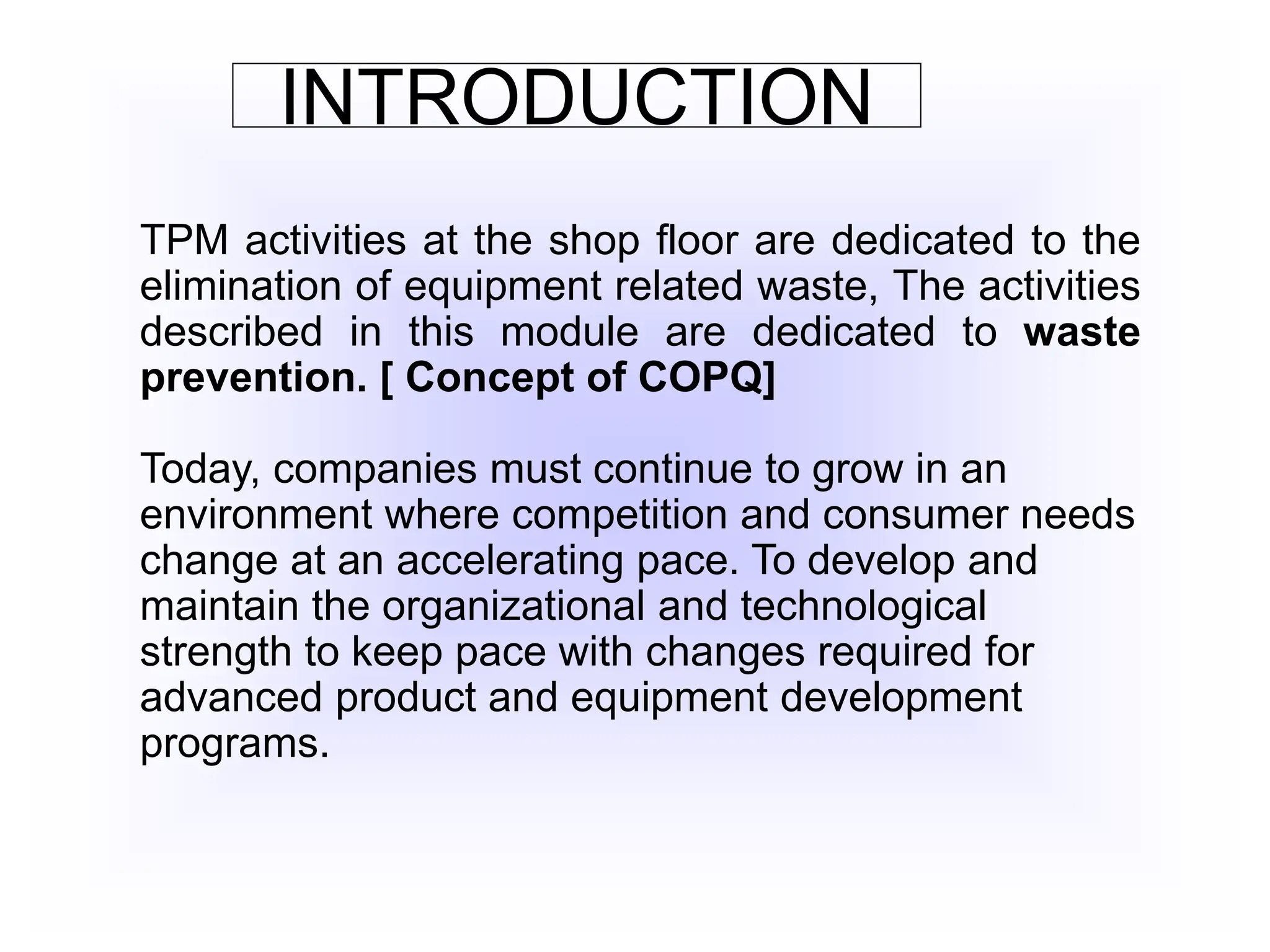 INTRODUCTION

TPM activities at the shop floor are dedicated to the elimination of equipment related waste, The activities described in this module are dedicated to waste prevention. [ Concept of COPQ]

Today, companies must continue to grow in an environment where competition and consumer needs change at an accelerating pace. To develop and maintain the organizational and technological strength to keep pace with changes required for advanced product and equipment development programs.